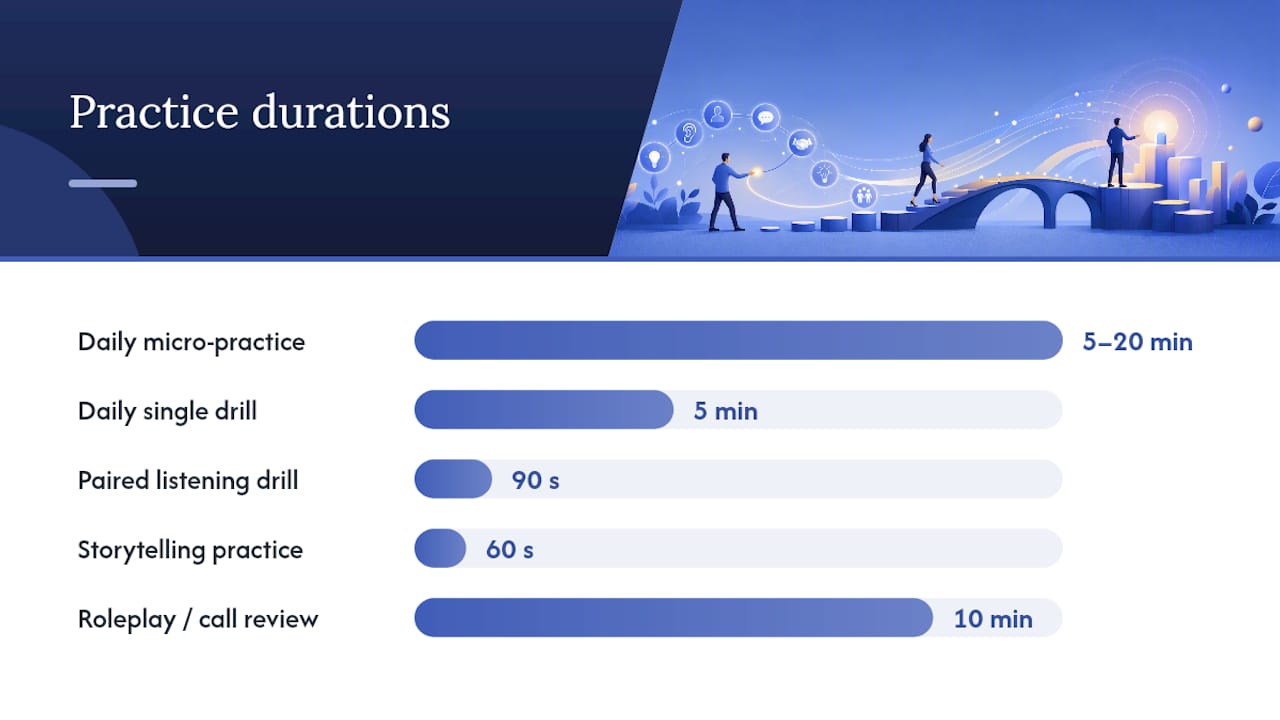 Practice durations

Daily micro-practice 5–20 min
Daily single drill 5 min
Paired listening drill 90 s
Storytelling practice 60 s
Roleplay / call review 10 min